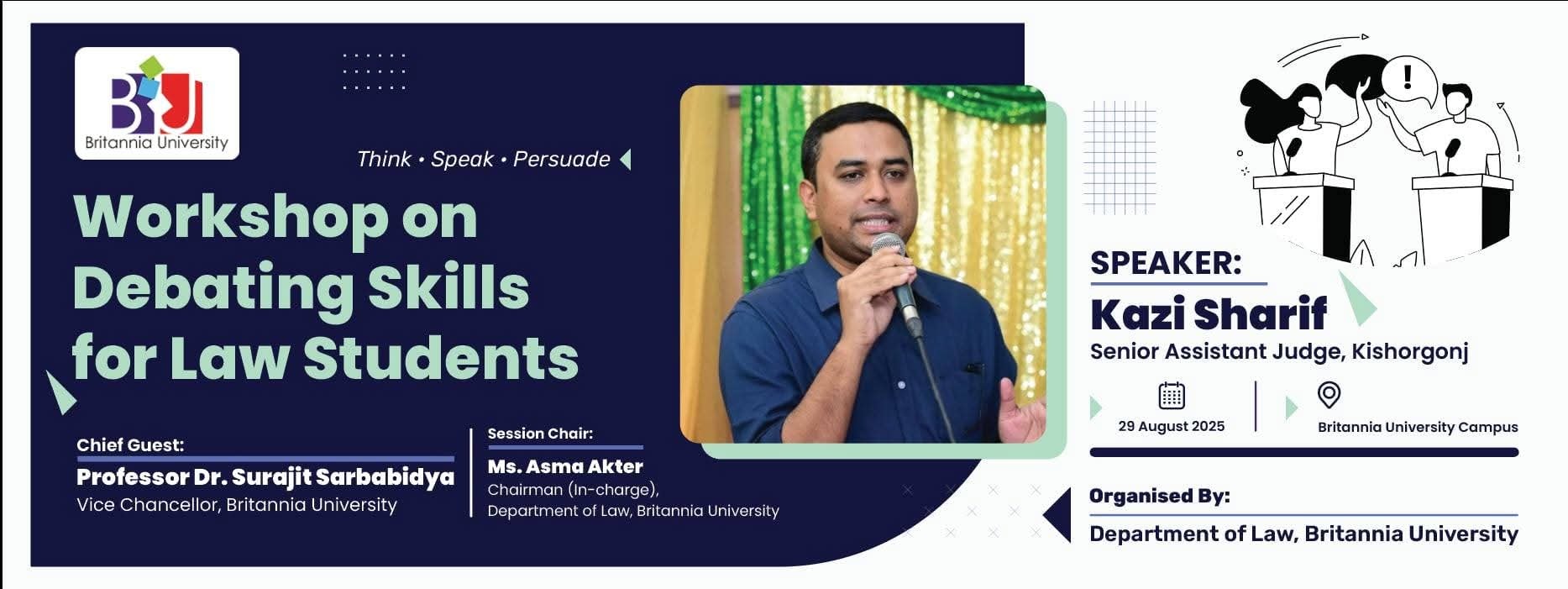 BU
Britannia University

Think • Speak • Persuade

Workshop on Debating Skills for Law Students

Chief Guest:
Professor Dr. Surajit Sarbabidya
Vice Chancellor, Britannia University

Session Chair:
Ms. Asma Akter
Chairman (In-charge), Department of Law, Britannia University

!

SPEAKER:
Kazi Sharif
Senior Assistant Judge, Kishorgonj

29 August 2025

Britannia University Campus

Organised By:
Department of Law, Britannia University